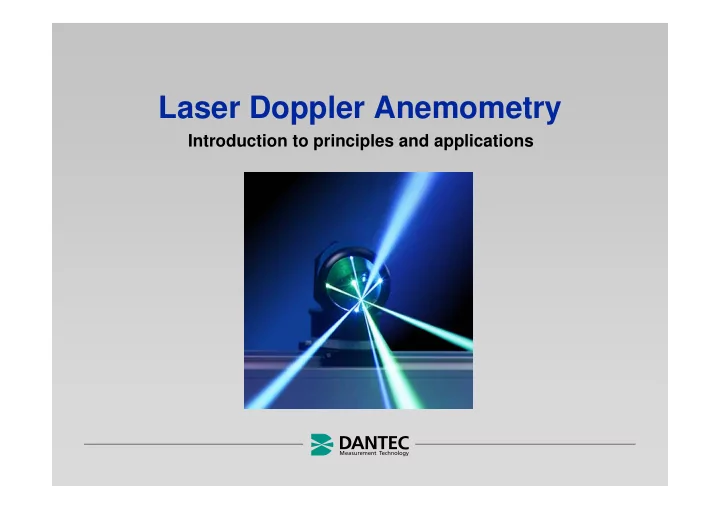 Laser Doppler Anemometry

Introduction to principles and applications

DANTEC
Measurement Technology